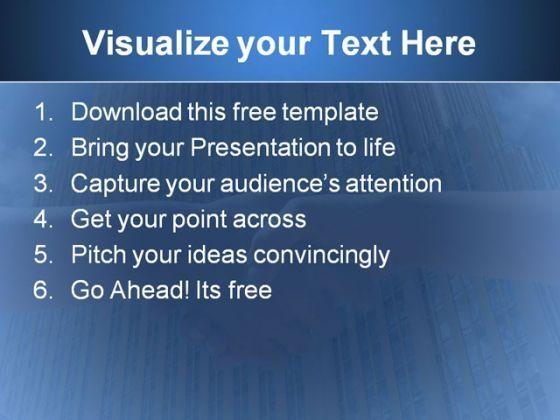 Visualize your Text Here

1. Download this free template
2. Bring your Presentation to life
3. Capture your audience's attention
4. Get your point across
5. Pitch your ideas convincingly
6. Go Ahead! Its free